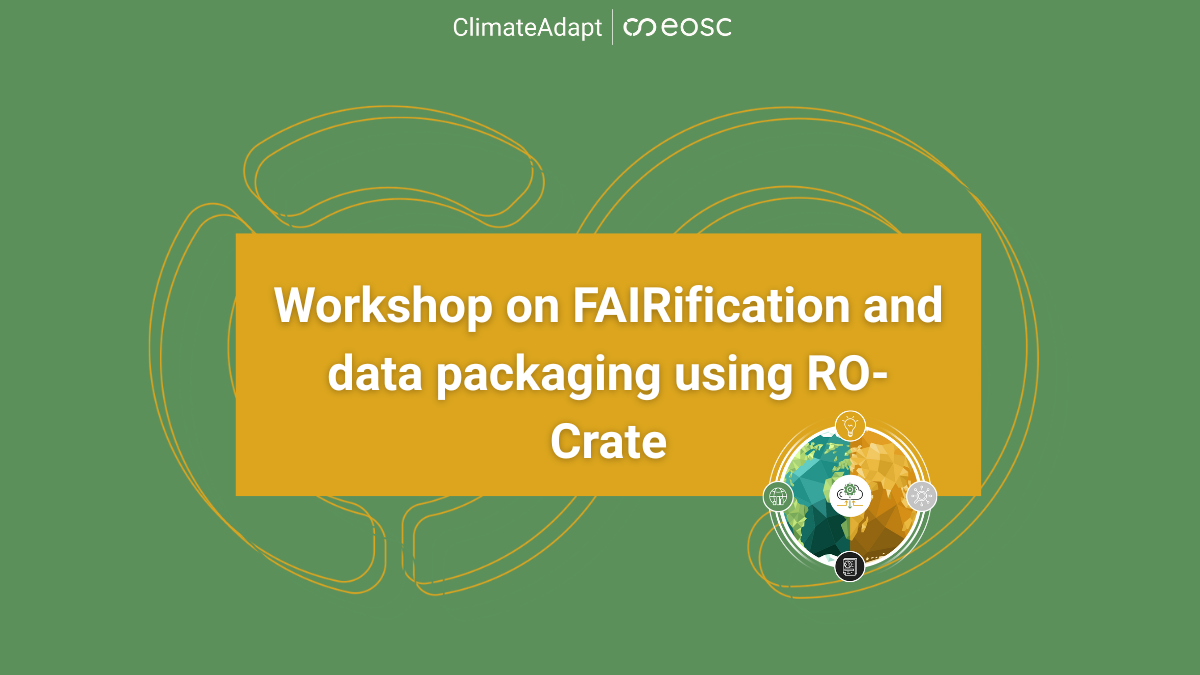 ClimateAdapt | eosc

Workshop on FAIRification and data packaging using RO-Crate